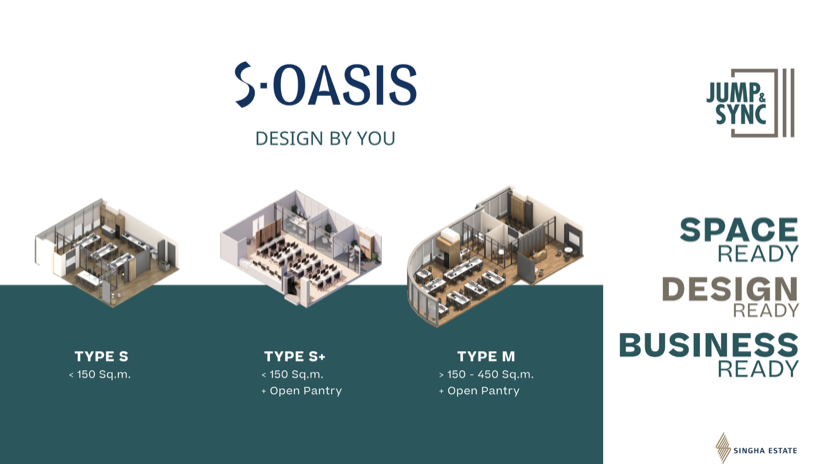 S·OASIS

DESIGN BY YOU

JUMP & SYNC

TYPE S
< 150 Sq.m.

TYPE S+
< 150 Sq.m.
+ Open Pantry

TYPE M
> 150 - 450 Sq.m.
+ Open Pantry

SPACE
READY

DESIGN
READY

BUSINESS
READY

SINGHA ESTATE